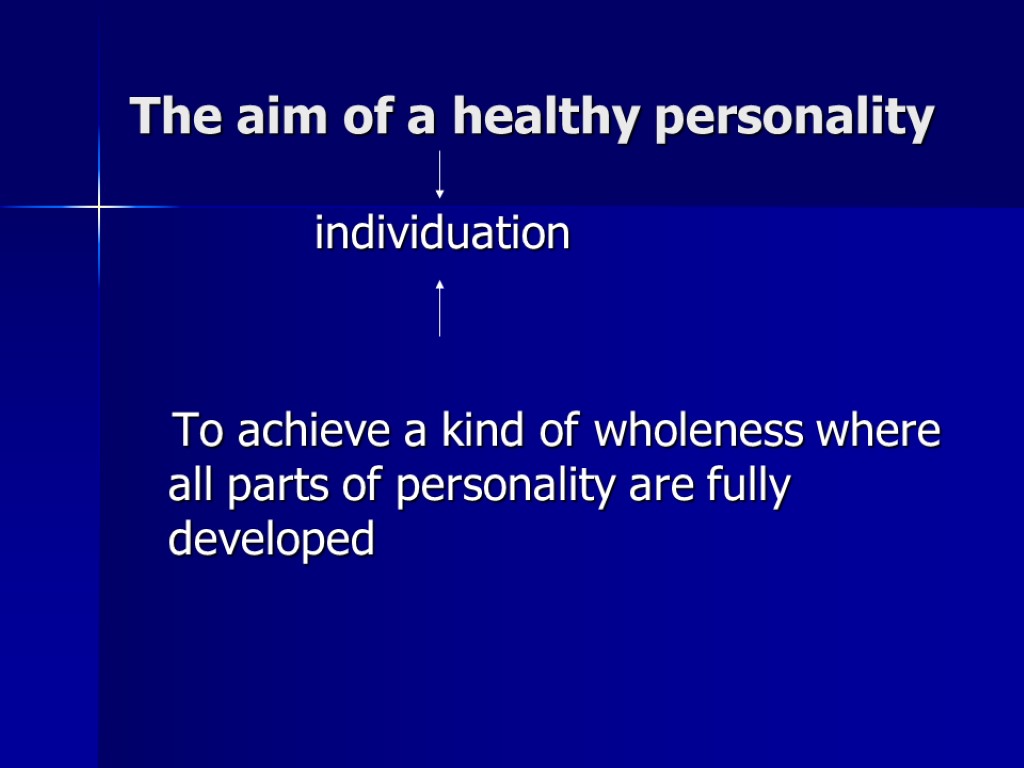 The aim of a healthy personality

individuation

To achieve a kind of wholeness where all parts of personality are fully developed